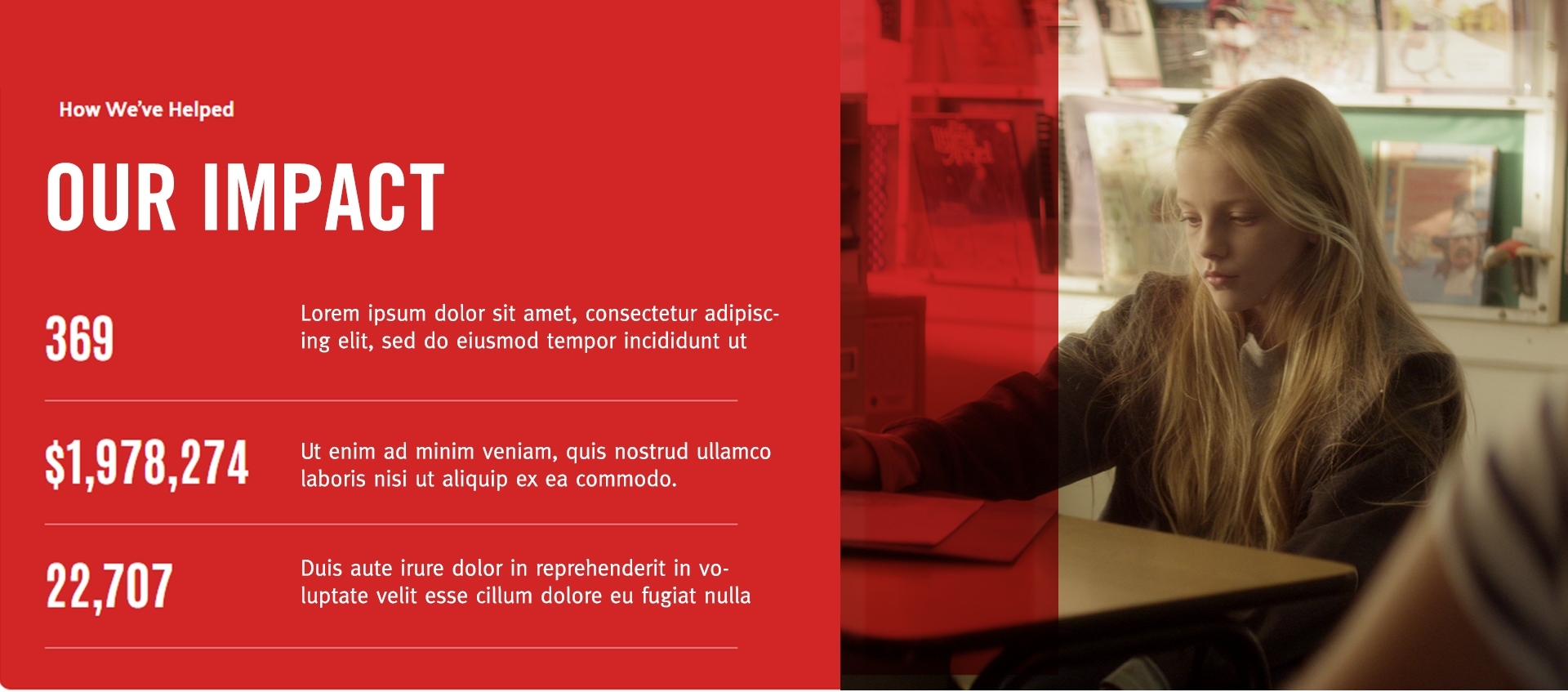 How We've Helped

OUR IMPACT

369

Lorem ipsum dolor sit amet, consectetur adipiscing elit, sed do eiusmod tempor incididunt ut

$1,978,274

Ut enim ad minim veniam, quis nostrud ullamco laboris nisi ut aliquip ex ea commodo.

22,707

Duis aute irure dolor in reprehenderit in voluptate velit esse cillum dolore eu fugiat nulla